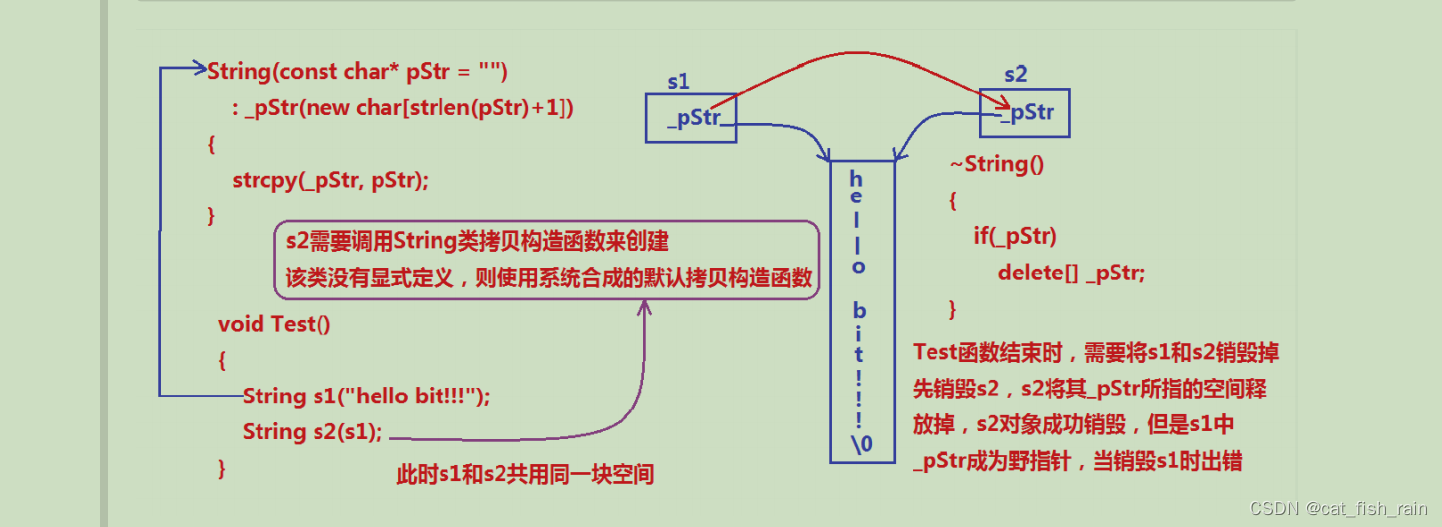 String(const char* pStr = "")
: _pStr(new char[strlen(pStr)+1])
{
strcpy(_pStr, pStr);
}

s2需要调用String类拷贝构造函数来创建
该类没有显式定义，则使用系统合成的默认拷贝构造函数

void Test()
{
String s1("hello bit!!!");
String s2(s1);
}

此时s1和s2共用同一块空间

s1
_pStr

s2
_pStr

h
e
l
l
o

b
i
t
!
!
!
\0

~String()
{
if(_pStr)
delete[] _pStr;
}

Test函数结束时，需要将s1和s2销毁掉
先销毁s2，s2将其_pStr所指的空间释放掉，s2对象成功销毁，但是s1中_pStr成为野指针，当销毁s1时出错

CSDN @cat_fish_rain